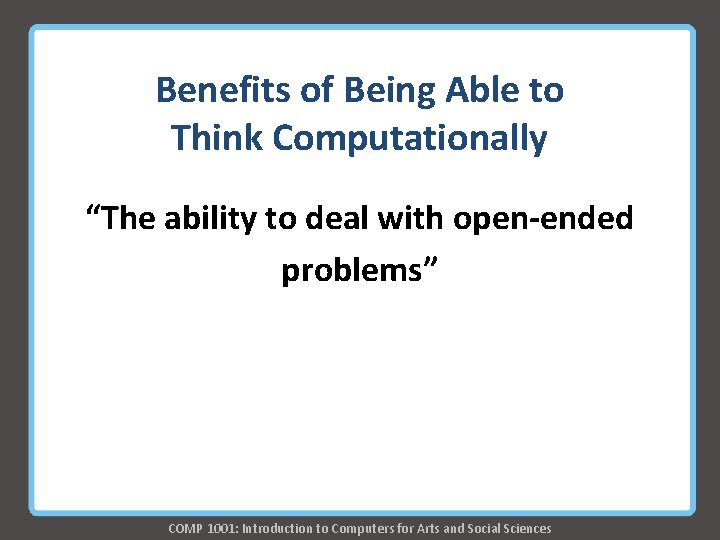 Benefits of Being Able to Think Computationally

“The ability to deal with open-ended problems”

COMP 1001: Introduction to Computers for Arts and Social Sciences